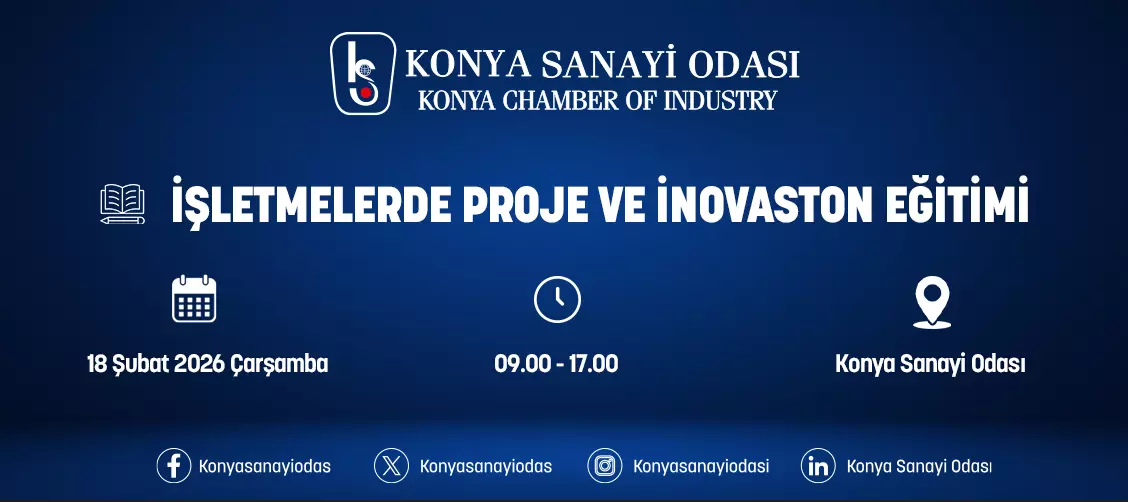 KONYA SANAYİ ODASI
KONYA CHAMBER OF INDUSTRY

İŞLETMELERDE PROJE VE İNOVASTON EĞİTİMİ

18 Şubat 2026 Çarşamba

09.00 - 17.00

Konya Sanayi Odası

Konyasanayiodas

Konyasanayiodas

Konyasanayiodasi

Konya Sanayi Odası